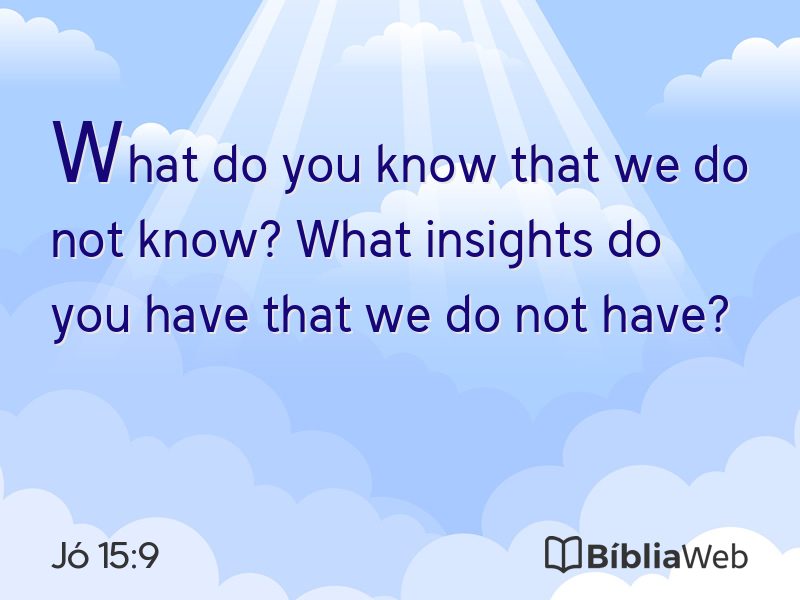 What do you know that we do not know? What insights do you have that we do not have?

Jó 15:9

BíbliaWeb